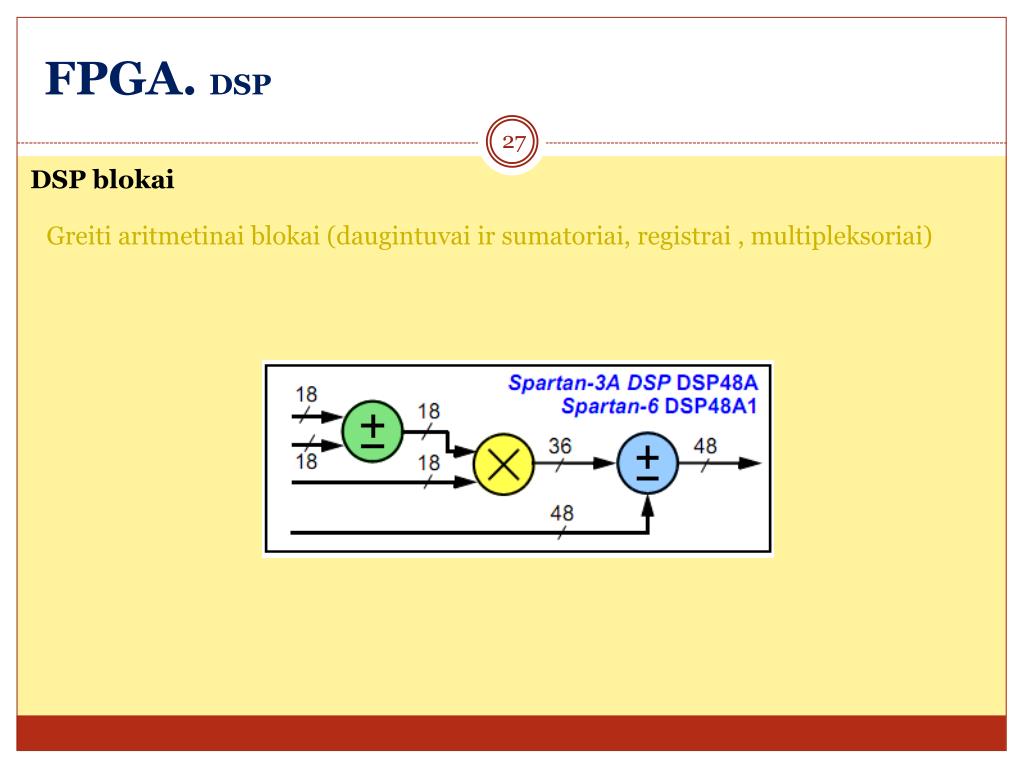 FPGA. DSP

27

DSP blokai

Greiti aritmetinai blokai (daugintuvai ir sumatoriai, registrai , multipleksoriai)

Spartan-3A DSP DSP48A
Spartan-6 DSP48A1

18
18
±
18
18
×
36
±
48
48